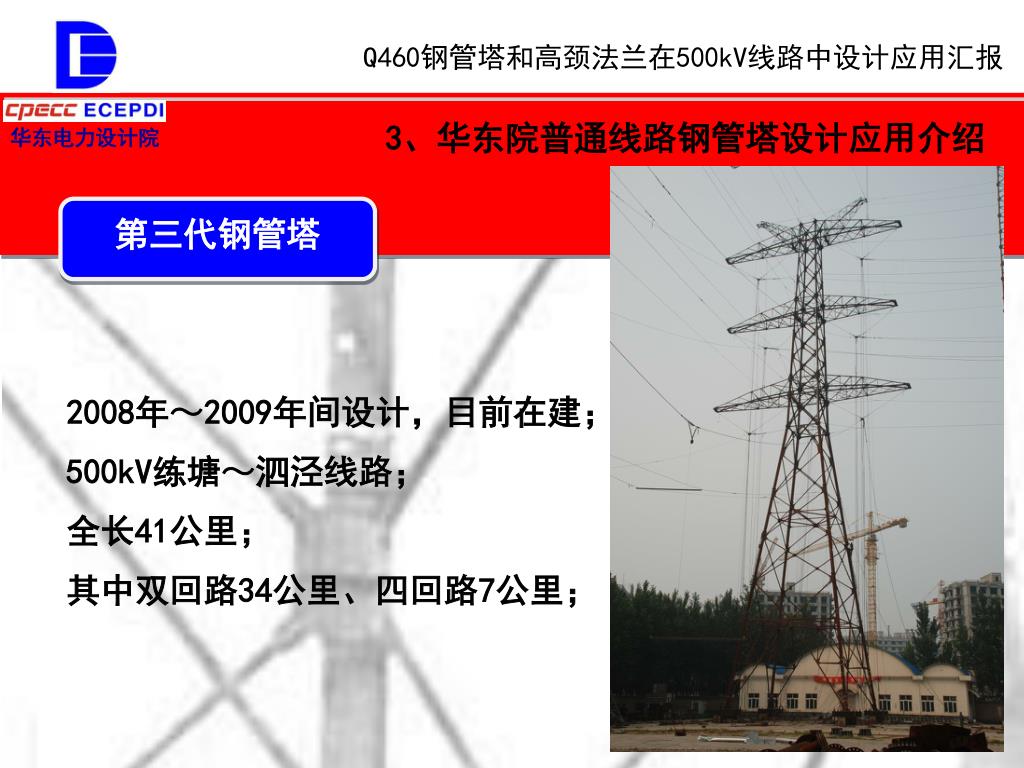 Q460钢管塔和高颈法兰在500kV线路中设计应用汇报

cpecc ECEPDI
华东电力设计院

3、华东院普通线路钢管塔设计应用介绍

第三代钢管塔

2008年～2009年间设计，目前在建；

500kV练塘～泗泾线路；

全长41公里；

其中双回路34公里、四回路7公里；